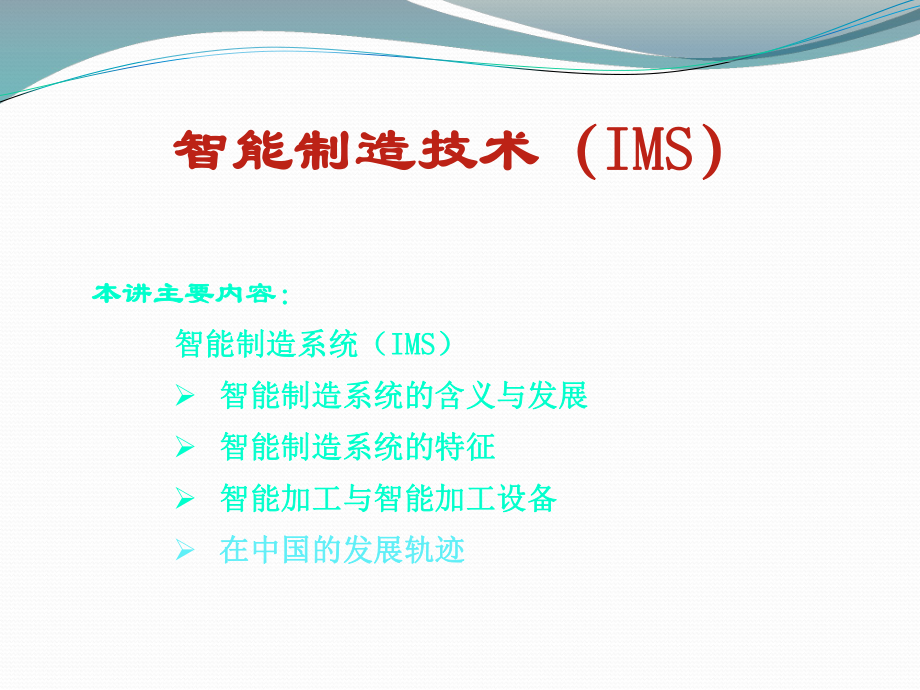 智能制造技术（IMS）

本讲主要内容：

智能制造系统（IMS）

➢ 智能制造系统的含义与发展

➢ 智能制造系统的特征

➢ 智能加工与智能加工设备

➢ 在中国的发展轨迹